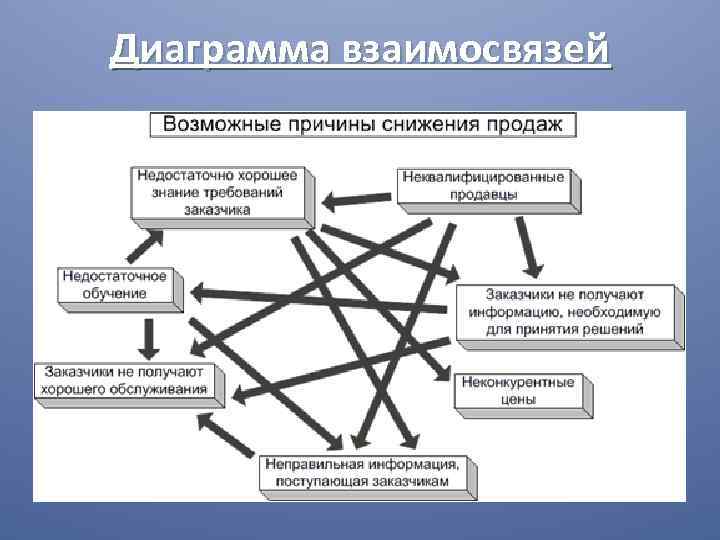 Диаграмма взаимосвязей

Возможные причины снижения продаж

Недостаточно хорошее знание требований заказчика

Неквалифицированные продавцы

Недостаточное обучение

Заказчики не получают информацию, необходимую для принятия решений

Заказчики не получают хорошего обслуживания

Неконкурентные цены

Неправильная информация, поступающая заказчикам